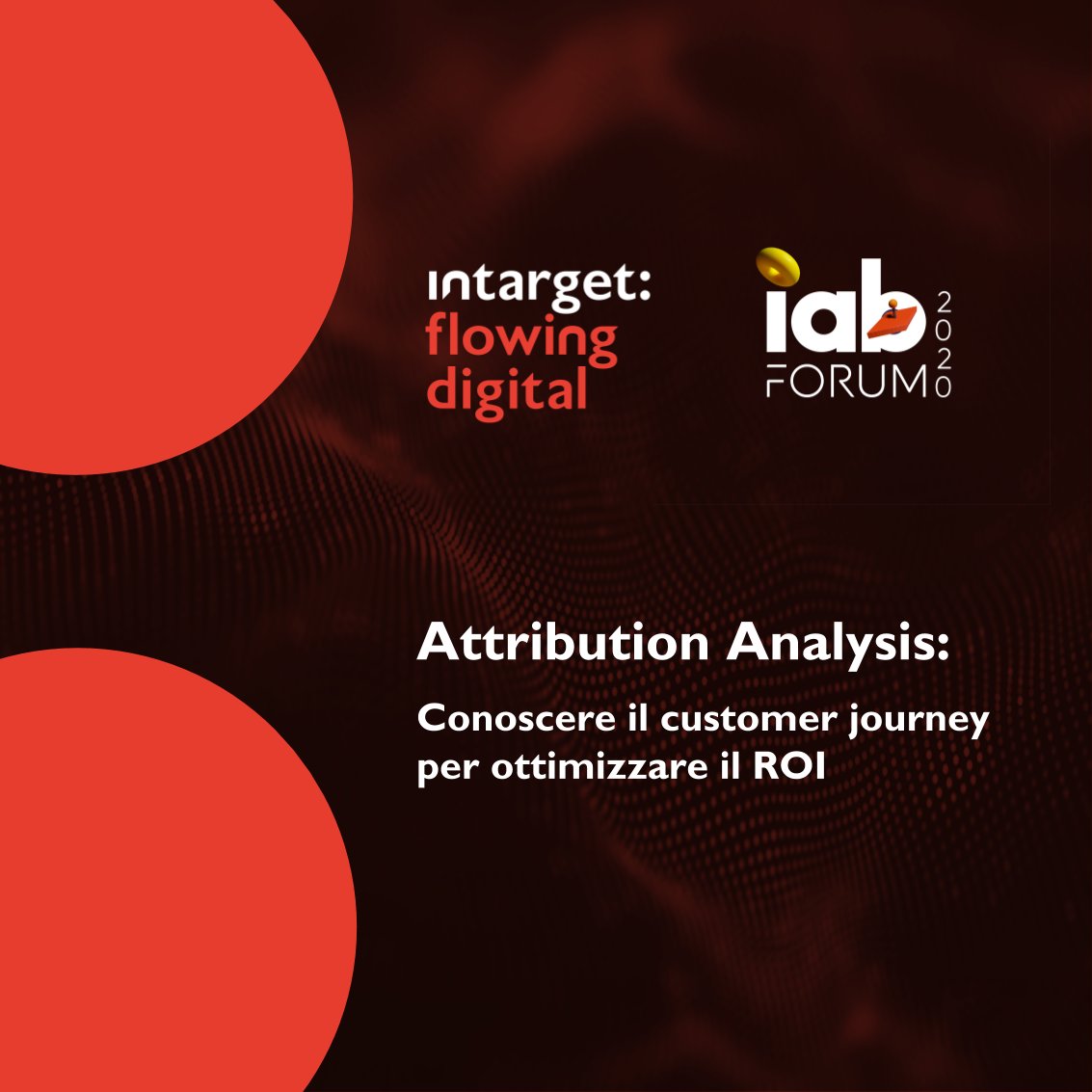 intarget:
flowing
digital

iab
FORUM
2020

Attribution Analysis:

Conoscere il customer journey per ottimizzare il ROI